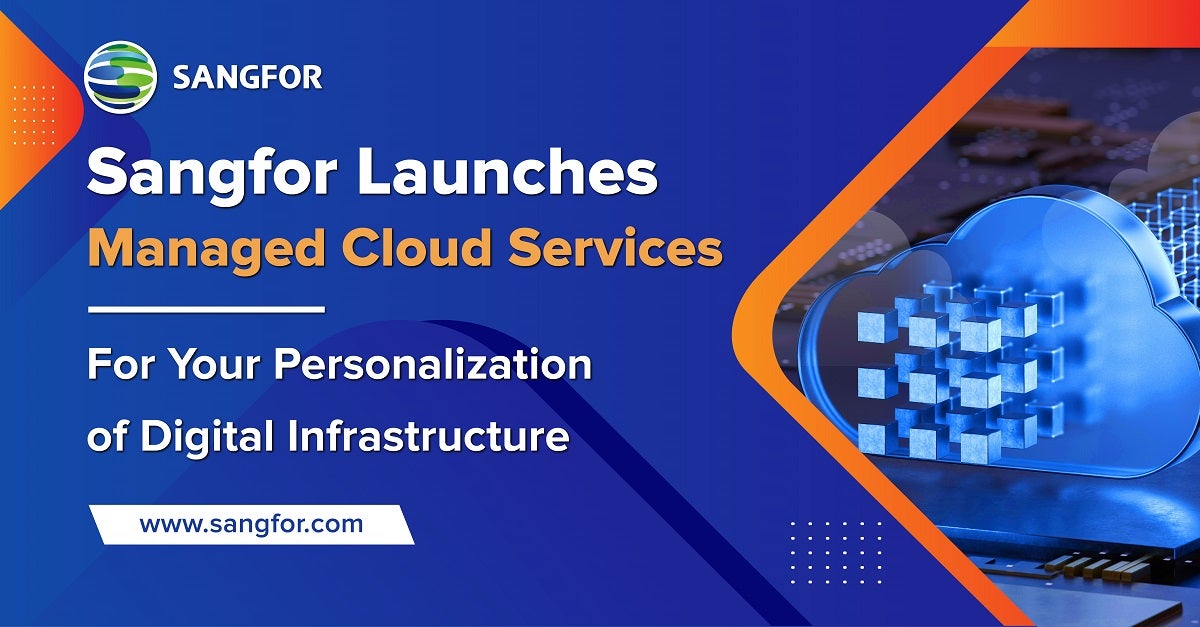 SANGFOR

Sangfor Launches
Managed Cloud Services

For Your Personalization of Digital Infrastructure

www.sangfor.com